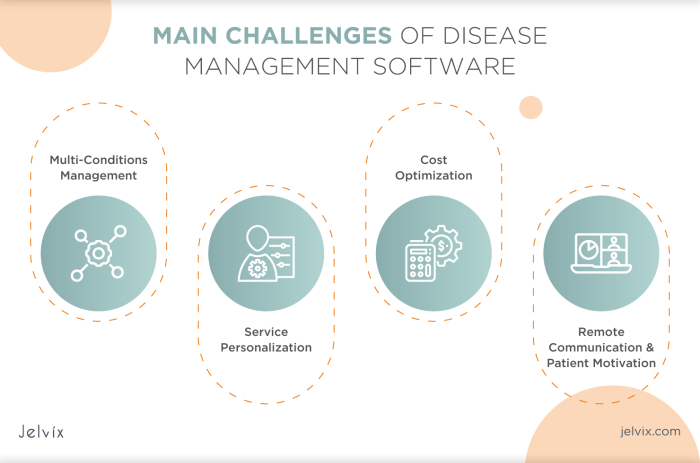 MAIN CHALLENGES OF DISEASE MANAGEMENT SOFTWARE

Multi-Conditions Management

Service Personalization

Cost Optimization

Remote Communication & Patient Motivation

Jelvix

jelvix.com